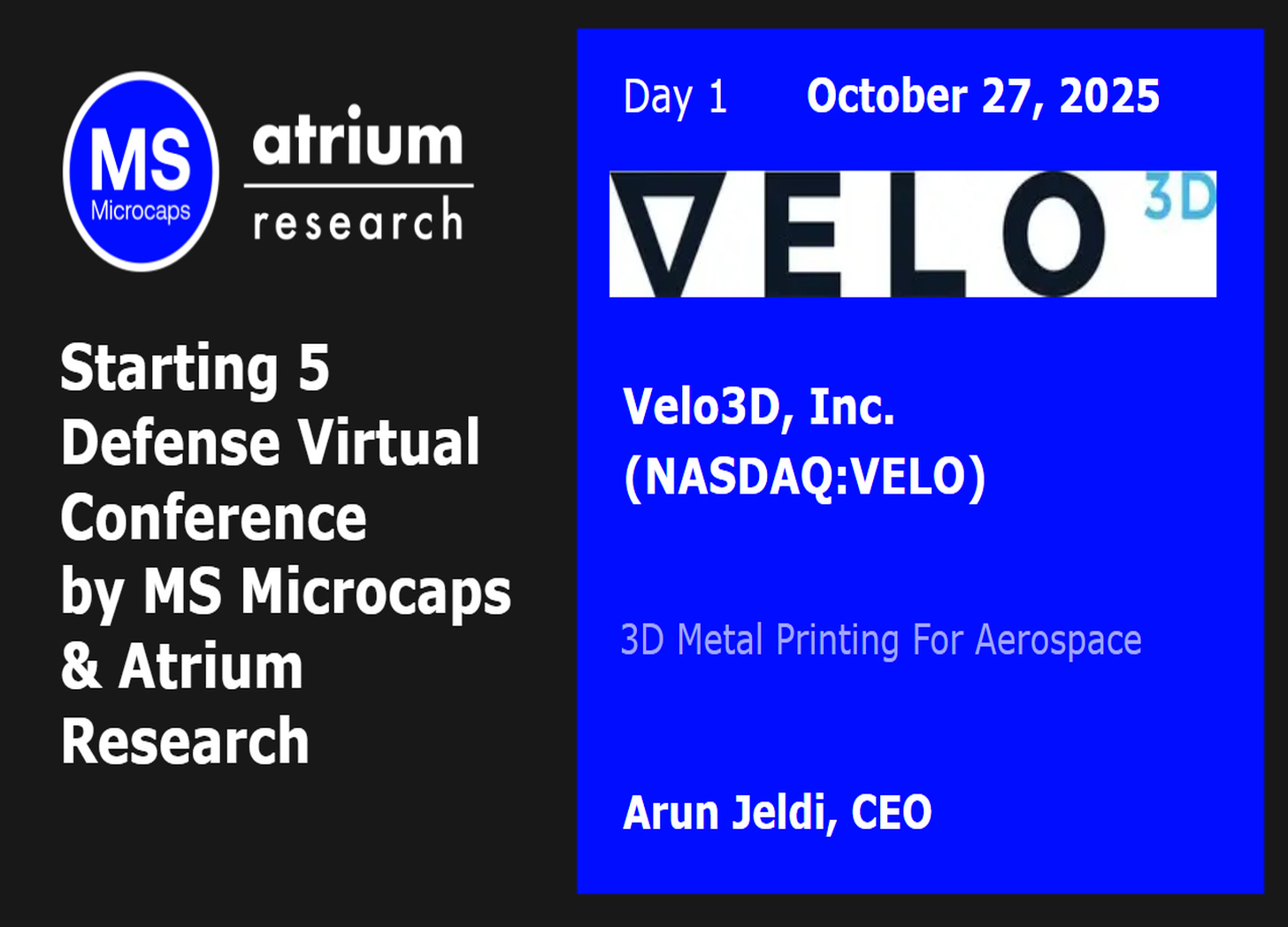 MS
Microcaps

atrium
research

Starting 5 Defense Virtual Conference by MS Microcaps & Atrium Research

Day 1 October 27, 2025

VELO 3D

Velo3D, Inc.
(NASDAQ:VELO)

3D Metal Printing For Aerospace

Arun Jeldi, CEO